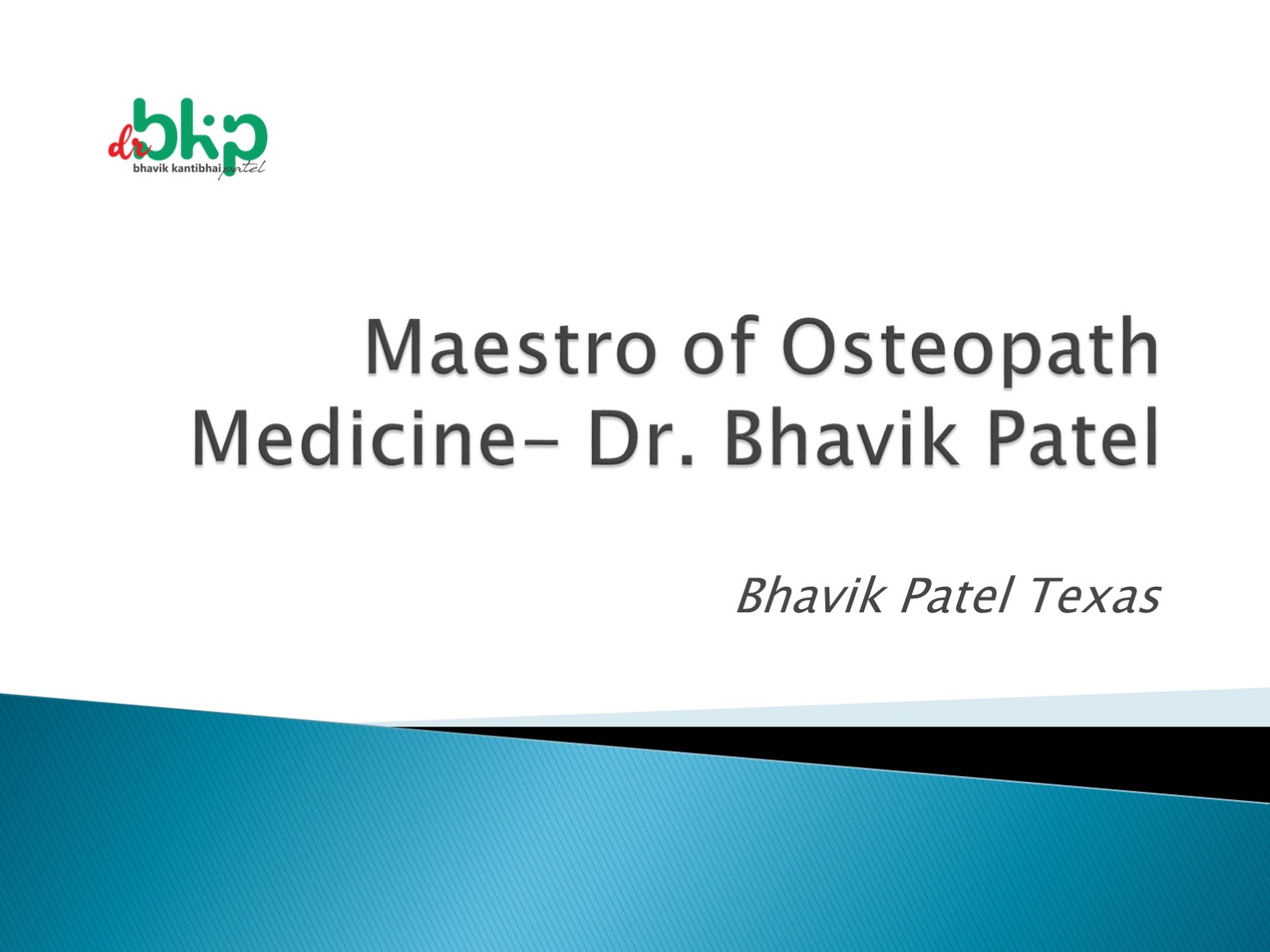 dr bkp
bhavik kantibhai patel

Maestro of Osteopath Medicine- Dr. Bhavik Patel

Bhavik Patel Texas